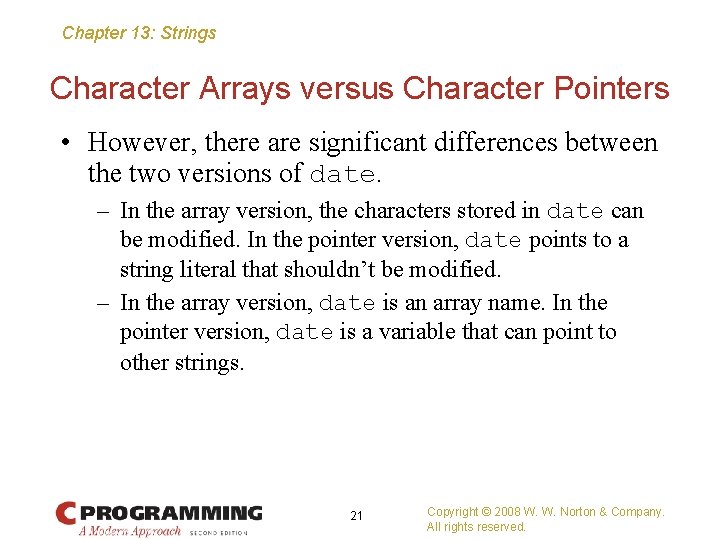 Chapter 13: Strings

Character Arrays versus Character Pointers

• However, there are significant differences between the two versions of date.

– In the array version, the characters stored in date can be modified. In the pointer version, date points to a string literal that shouldn't be modified.

– In the array version, date is an array name. In the pointer version, date is a variable that can point to other strings.

C PROGRAMMING
A Modern Approach SECOND EDITION

21

Copyright © 2008 W. W. Norton & Company.
All rights reserved.